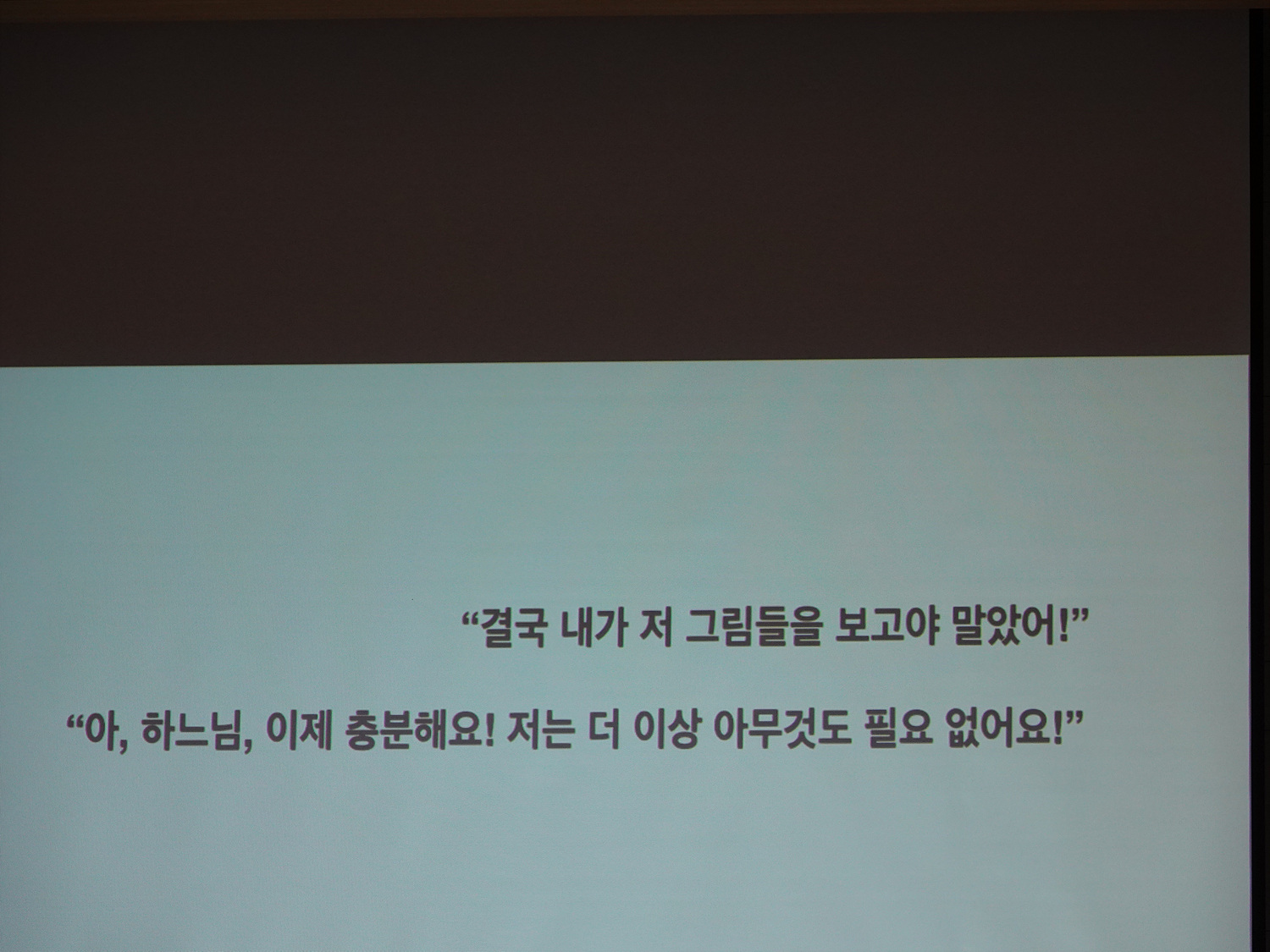 “결국 내가 저 그림들을 보고야 말았어!”

“아, 하느님, 이제 충분해요! 저는 더 이상 아무것도 필요 없어요!”